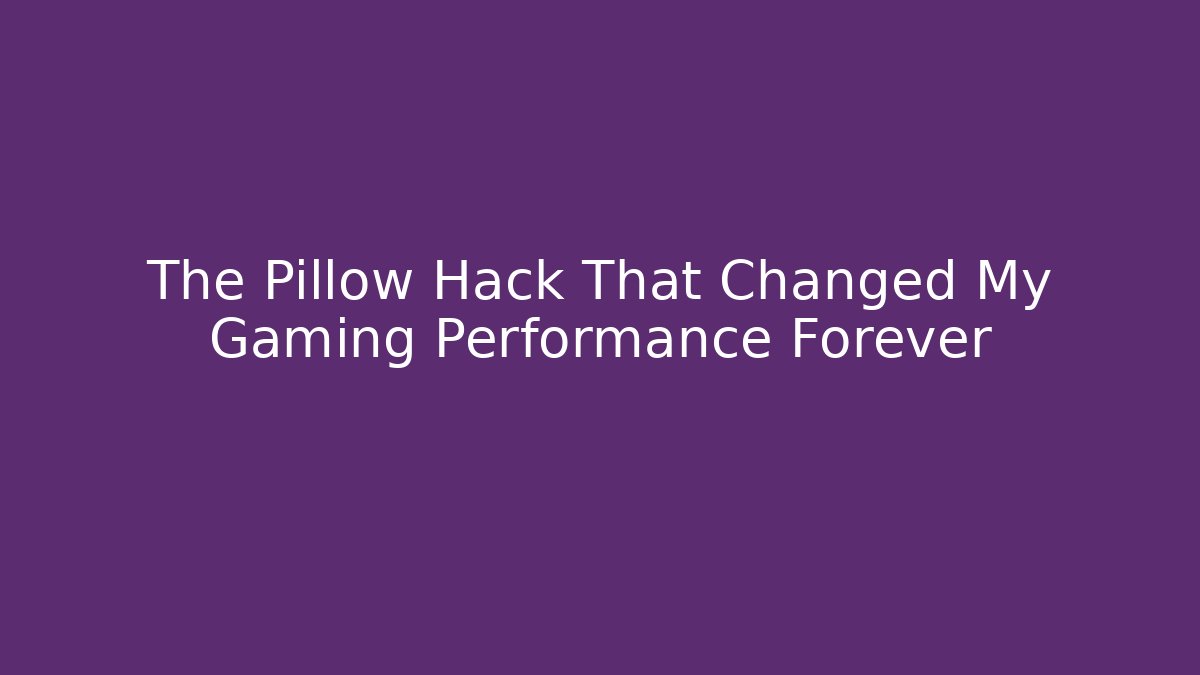 The Pillow Hack That Changed My Gaming Performance Forever